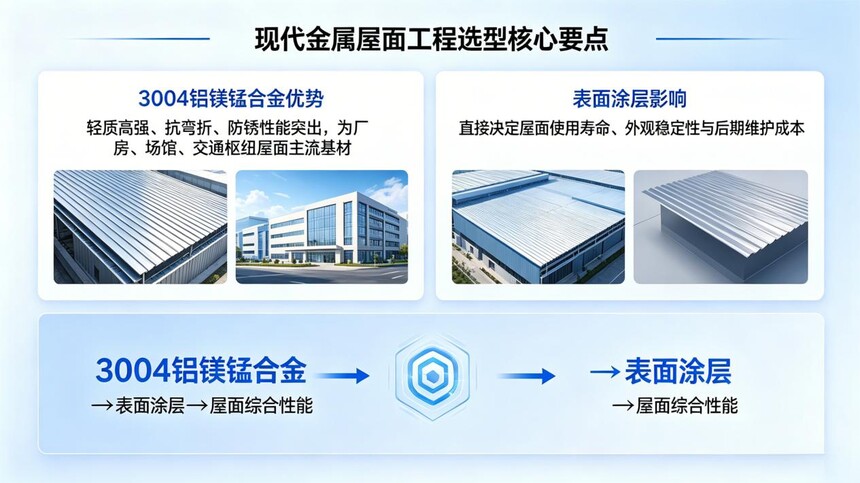 现代金属屋面工程选型核心要点

3004铝镁锰合金优势

轻质高强、抗弯折、防锈性能突出，为厂房、场馆、交通枢纽屋面主流基材

表面涂层影响

直接决定屋面使用寿命、外观稳定性与后期维护成本

3004铝镁锰合金

→表面涂层→屋面综合性能

→表面涂层

→屋面综合性能